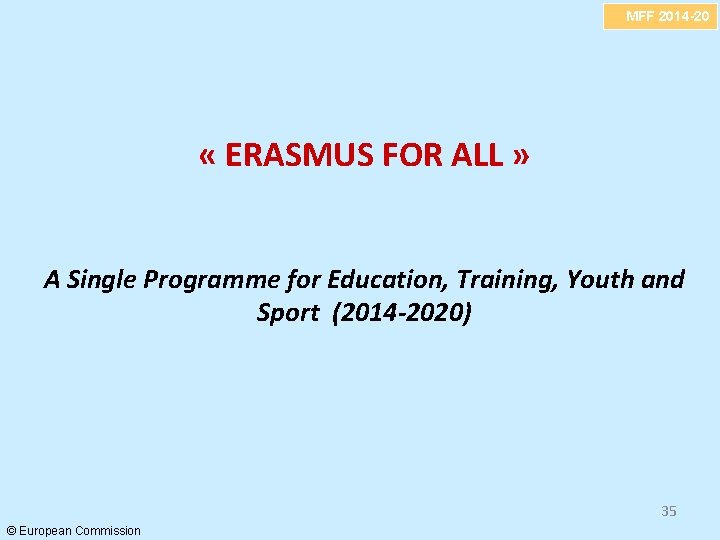 MFF 2014-20

« ERASMUS FOR ALL »

A Single Programme for Education, Training, Youth and Sport (2014-2020)

35

© European Commission